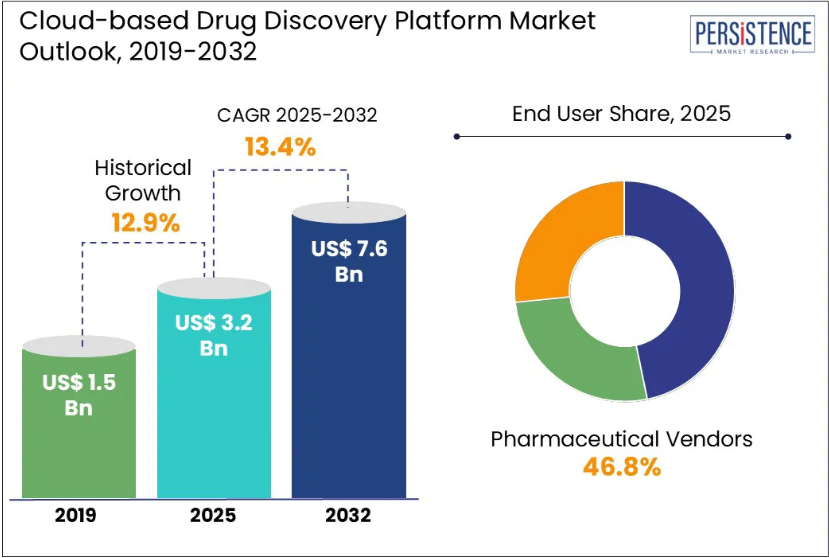 Cloud-based Drug Discovery Platform Market Outlook, 2019-2032

PERSISTENCE
MARKET RESEARCH

CAGR 2025-2032
13.4%

Historical Growth
12.9%

US$ 1.5 Bn

US$ 3.2 Bn

US$ 7.6 Bn

2019

2025

2032

End User Share, 2025

Pharmaceutical Vendors
46.8%